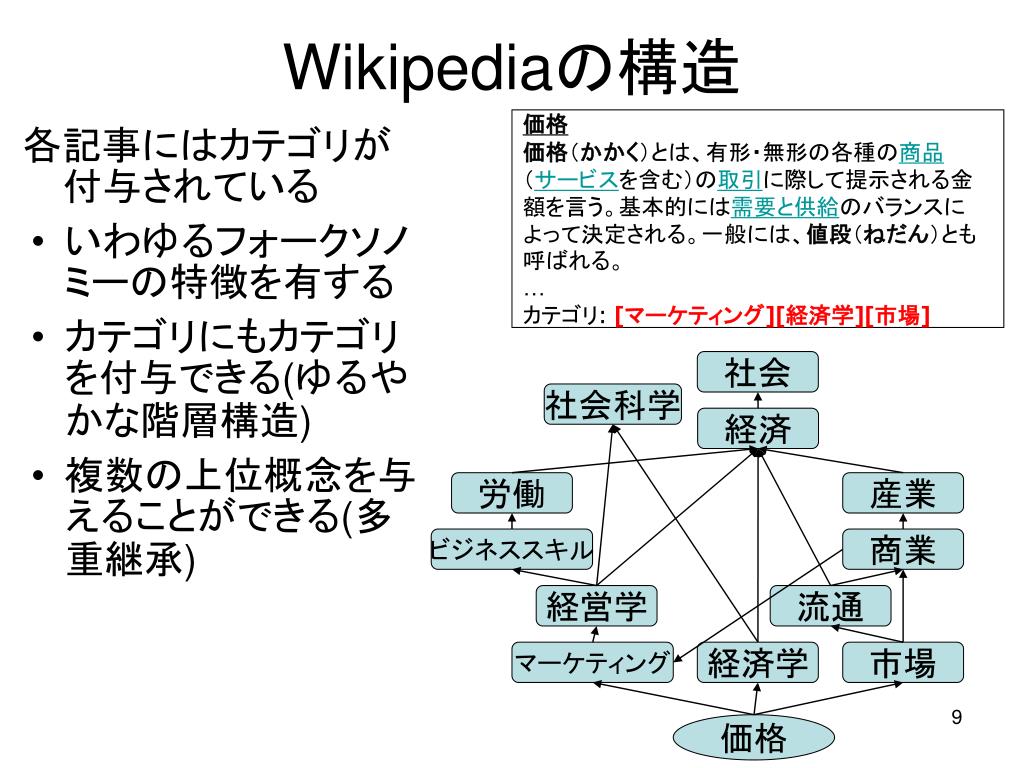 Wikipediaの構造

各記事にはカテゴリが付与されている

• いわゆるフォークソノミーの特徴を有する

• カテゴリにもカテゴリを付与できる(ゆるやかな階層構造)

• 複数の上位概念を与えることができる(多重継承)

価格

価格（かかく）とは、有形・無形の各種の商品（サービスを含む）の取引に際して提示される金額を言う。基本的には需要と供給のバランスによって決定される。一般には、値段（ねだん）とも呼ばれる。

…

カテゴリ: [マーケティング][経済学][市場]

社会

社会科学

経済

労働

産業

ビジネススキル

商業

経営学

流通

マーケティング

経済学

市場

価格

9